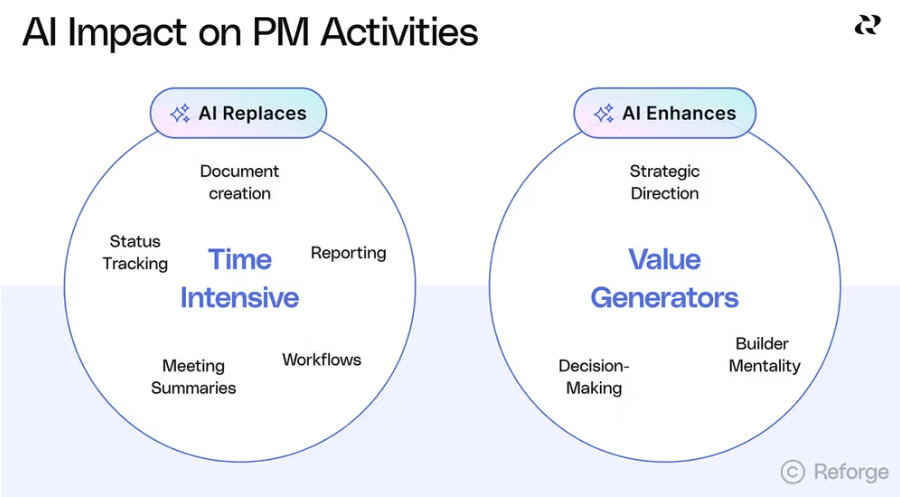 AI Impact on PM Activities

AI Replaces

Document creation

Status Tracking

Time Intensive

Reporting

Meeting Summaries

Workflows

AI Enhances

Strategic Direction

Value Generators

Decision-Making

Builder Mentality

© Reforge